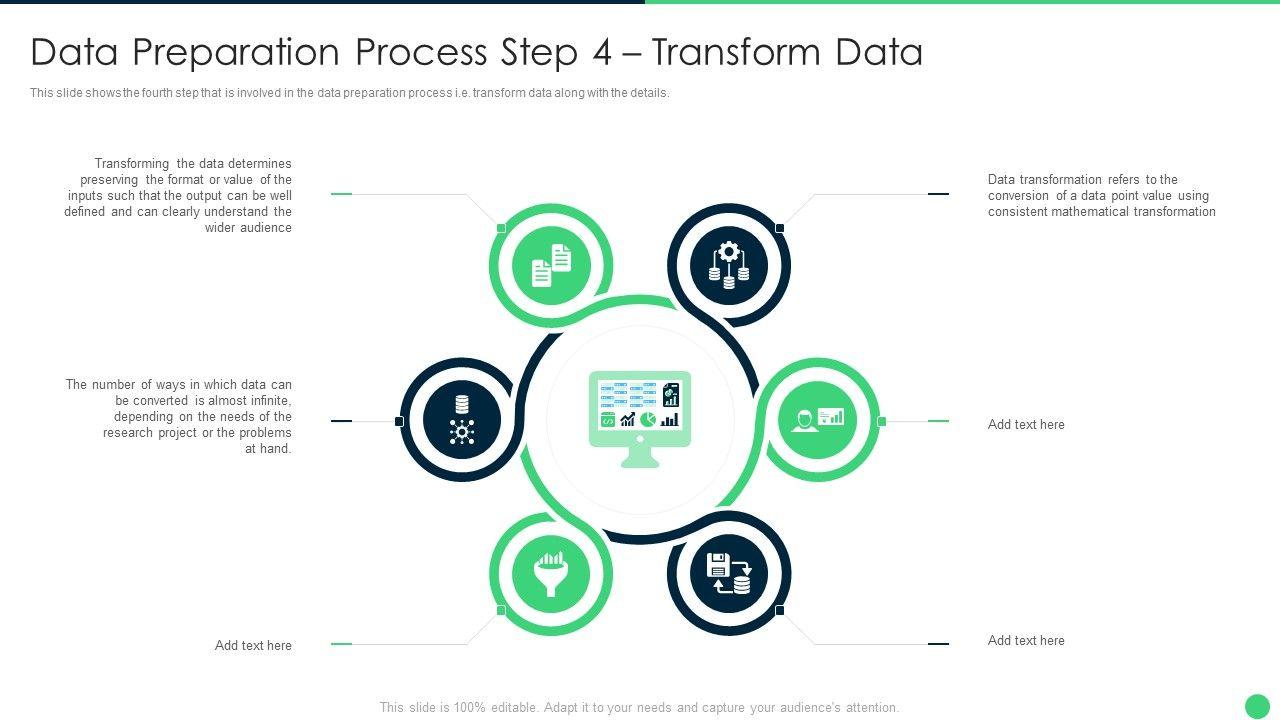 Data Preparation Process Step 4 – Transform Data

This slide shows the fourth step that is involved in the data preparation process i.e. transform data along with the details.

Transforming the data determines preserving the format or value of the inputs such that the output can be well defined and can clearly understand the wider audience

The number of ways in which data can be converted is almost infinite, depending on the needs of the research project or the problems at hand.

Add text here

Data transformation refers to the conversion of a data point value using consistent mathematical transformation

Add text here

Add text here

This slide is 100% editable. Adapt it to your needs and capture your audience's attention.